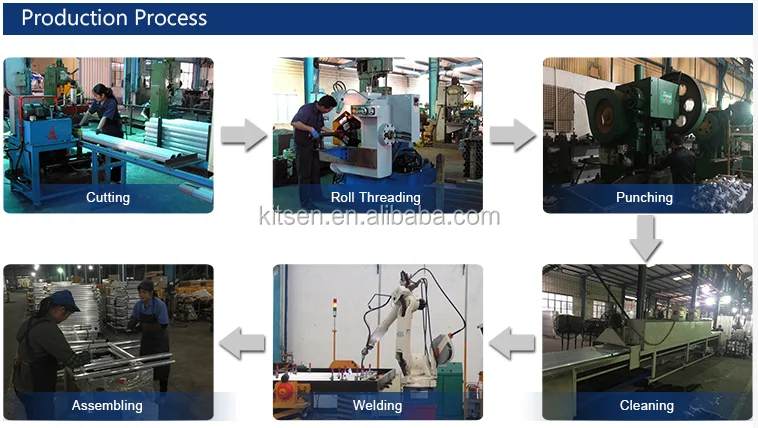 Production Process

Cutting

Roll Threading

Punching

kitsen.en.alibaba.com

Cleaning

Welding

Assembling